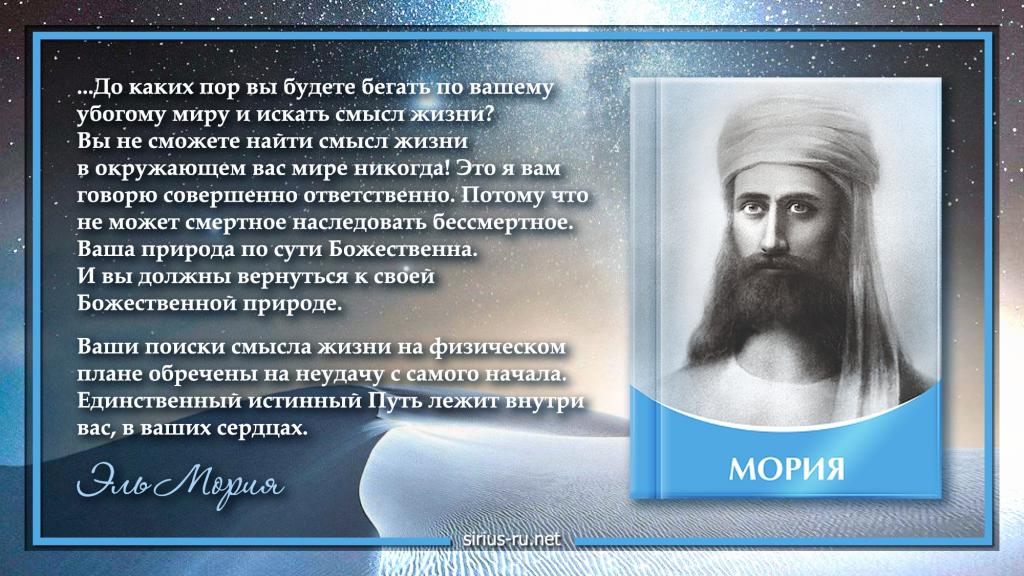 ...До каких пор вы будете бегать по вашему убогому миру и искать смысл жизни? Вы не сможете найти смысл жизни в окружающем вас мире никогда! Это я вам говорю совершенно ответственно. Потому что не может смертное наследовать бессмертное. Ваша природа по сути Божественна. И вы должны вернуться к своей Божественной природе.

Ваши поиски смысла жизни на физическом плане обречены на неудачу с самого начала. Единственный истинный Путь лежит внутри вас, в ваших сердцах.

Эль Мория

МОРИЯ

sirius-ru.net